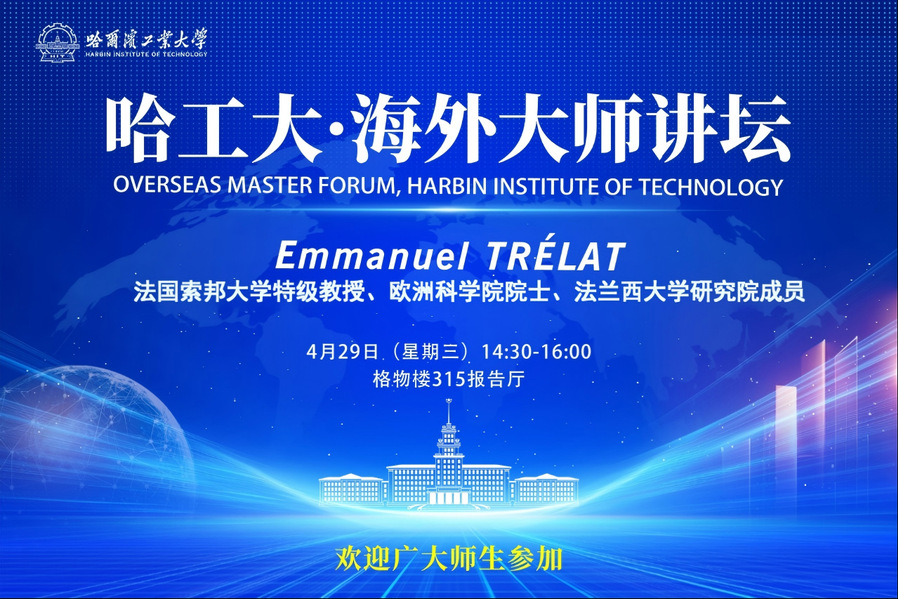 哈爾濱工業大學
HARBIN INSTITUTE OF TECHNOLOGY

哈工大·海外大师讲坛
OVERSEAS MASTER FORUM, HARBIN INSTITUTE OF TECHNOLOGY

Emmanuel TRÉLAT
法国索邦大学特级教授、欧洲科学院院士、法兰西大学研究院成员

4月29日（星期三）14:30-16:00
格物楼315报告厅

欢迎广大师生参加